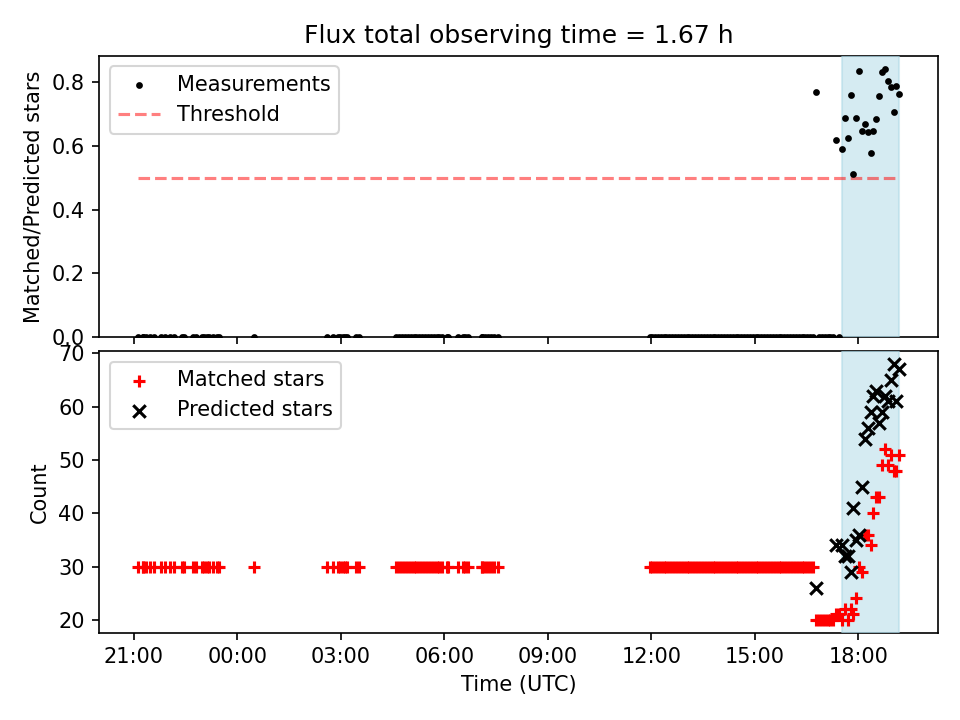 Flux total observing time = 1.67 h

Measurements
Threshold

Matched/Predicted stars

0.8
0.6
0.4
0.2
0.0

Matched stars
Predicted stars

Count

70
60
50
40
30
20

21:00
00:00
03:00
06:00
09:00
12:00
15:00
18:00

Time (UTC)